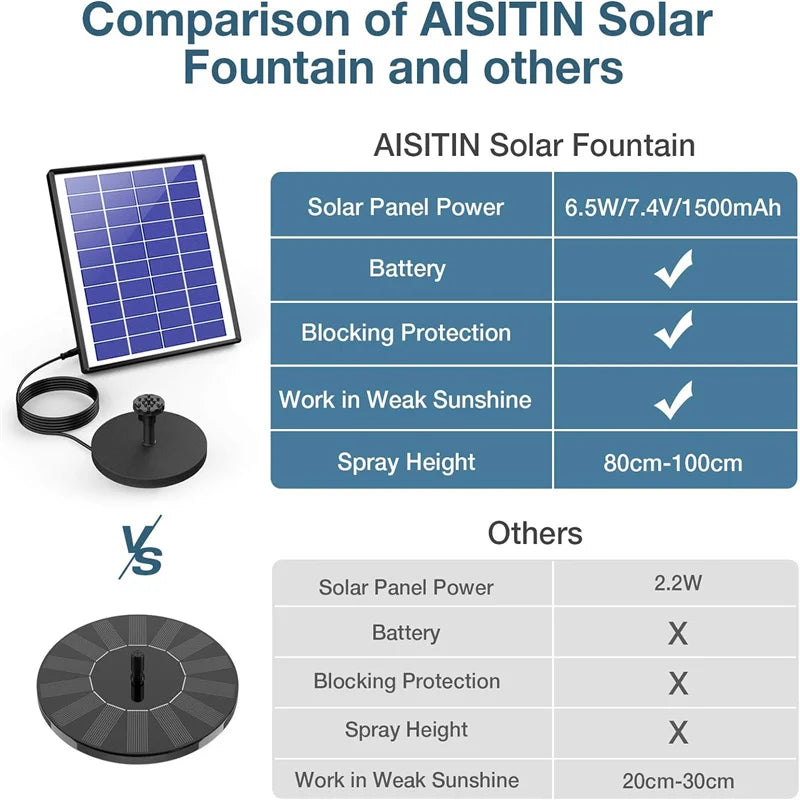 Comparison of AISITIN Solar Fountain and others

AISITIN Solar Fountain

| Solar Panel Power | 6.5W/7.4V/1500mAh |
|---|---|
| Battery | ✓ |
| Blocking Protection | ✓ |
| Work in Weak Sunshine | ✓ |
| Spray Height | 80cm-100cm |

VS

Others

| Solar Panel Power | 2.2W |
|---|---|
| Battery | X |
| Blocking Protection | X |
| Spray Height | X |
| Work in Weak Sunshine | 20cm-30cm |